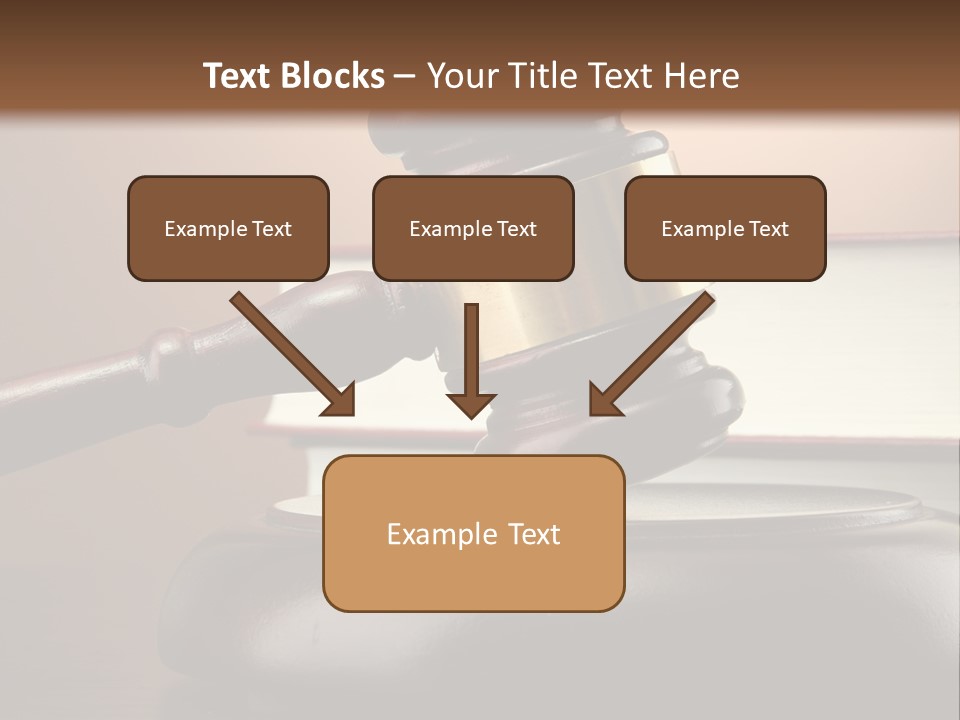 Text Blocks – Your Title Text Here

Example Text

Example Text

Example Text

Example Text